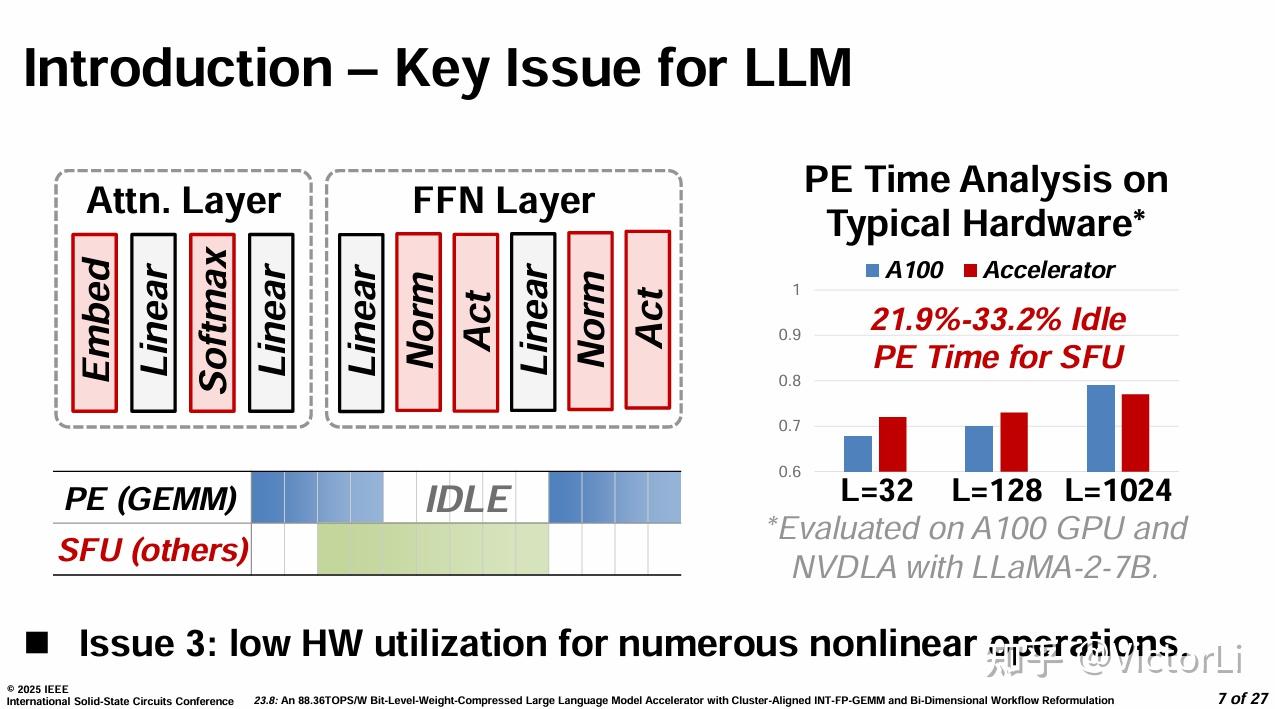 Introduction – Key Issue for LLM

Attn. Layer

Embed Linear Softmax Linear

FFN Layer

Linear Norm Act Linear Norm Act

PE (GEMM) IDLE

SFU (others)

PE Time Analysis on Typical Hardware*

A100 Accelerator

1
0.9
0.8
0.7
0.6

21.9%-33.2% Idle PE Time for SFU

L=32 L=128 L=1024

*Evaluated on A100 GPU and NVDLA with LLaMA-2-7B.

■ Issue 3: low HW utilization for numerous nonlinear operations.

知乎 @VictorLi

© 2025 IEEE
International Solid-State Circuits Conference

23.8: An 88.36TOPS/W Bit-Level-Weight-Compressed Large Language Model Accelerator with Cluster-Aligned INT-FP-GEMM and Bi-Dimensional Workflow Reformulation

7 of 27